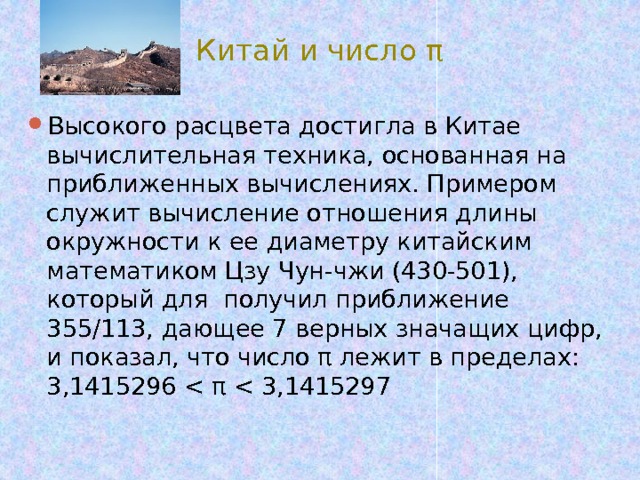 Китай и число π

Высокого расцвета достигла в Китае вычислительная техника, основанная на приближенных вычислениях. Примером служит вычисление отношения длины окружности к ее диаметру китайским математиком Цзу Чун-чжи (430-501), который для  получил приближение 355/113, дающее 7 верных значащих цифр, и показал, что число π лежит в пределах: 3,1415296 < π < 3,1415297